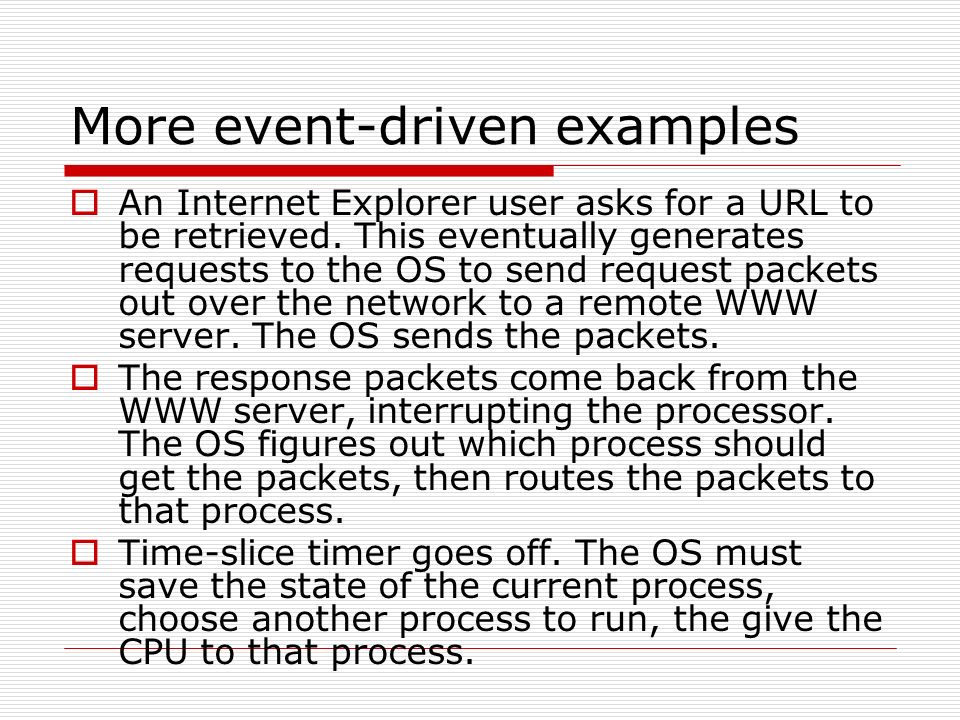 More event-driven examples

An Internet Explorer user asks for a URL to be retrieved. This eventually generates requests to the OS to send request packets out over the network to a remote WWW server. The OS sends the packets.

The response packets come back from the WWW server, interrupting the processor. The OS figures out which process should get the packets, then routes the packets to that process.

Time-slice timer goes off. The OS must save the state of the current process, choose another process to run, the give the CPU to that process.